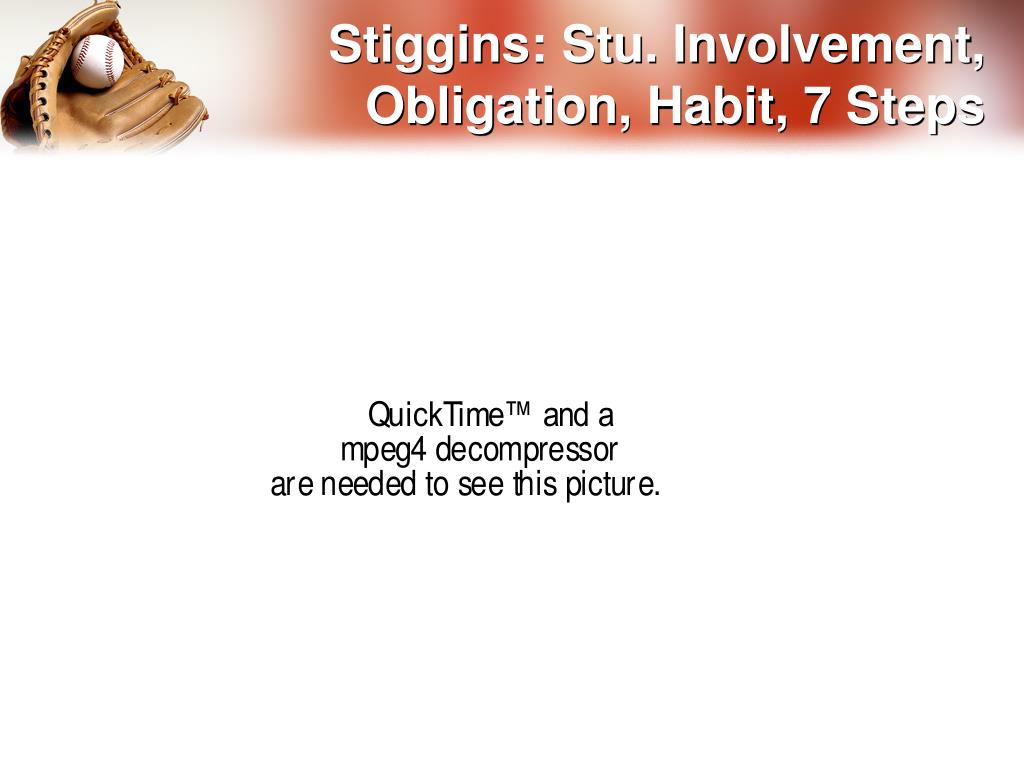 Stiggins: Stu. Involvement, Obligation, Habit, 7 Steps

QuickTime™ and a
mpeg4 decompressor
are needed to see this picture.